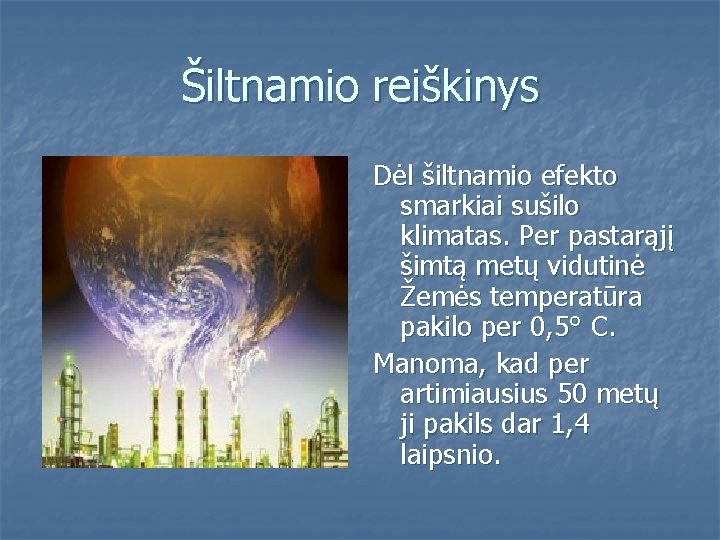 Šiltnamio reiškinys

Dėl šiltnamio efekto smarkiai sušilo klimatas. Per pastarąjį šimtą metų vidutinė Žemės temperatūra pakilo per 0,5° C.

Manoma, kad per artimiausius 50 metų ji pakils dar 1,4 laipsnio.